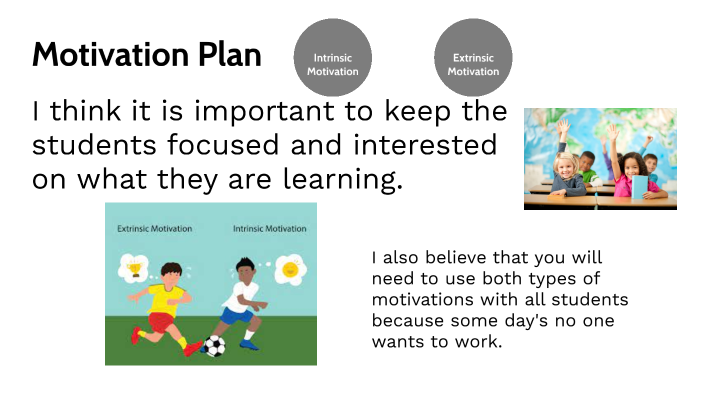 Motivation Plan

Intrinsic Motivation

Extrinsic Motivation

I think it is important to keep the students focused and interested on what they are learning.

Extrinsic Motivation

Intrinsic Motivation

I also believe that you will need to use both types of motivations with all students because some day's no one wants to work.